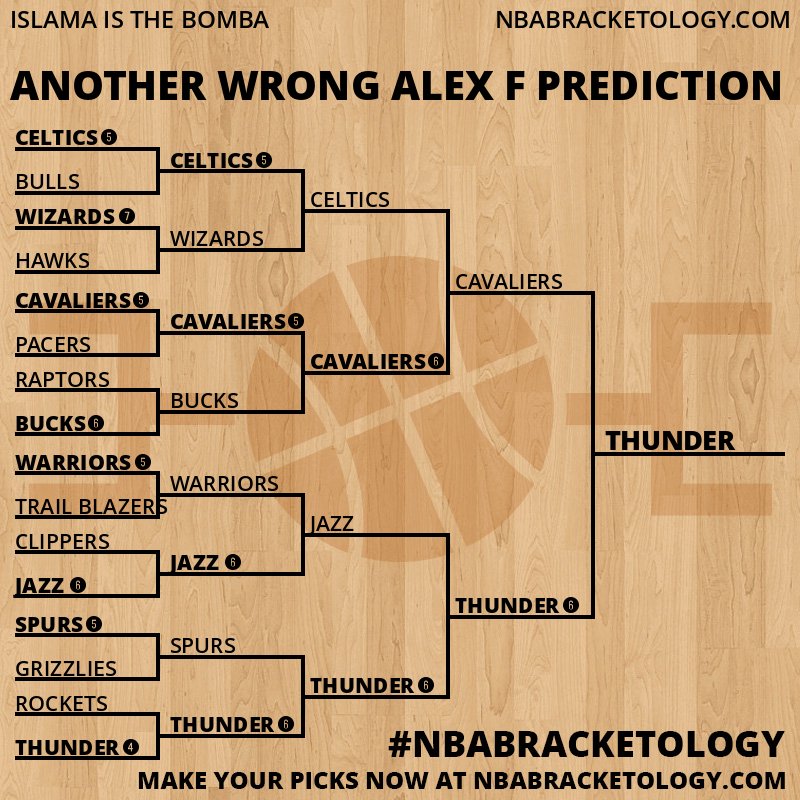 ISLAMA IS THE BOMBA
NBABRACKETOLOGY.COM

ANOTHER WRONG ALEX F PREDICTION

CELTICS 5
BULLS
WIZARDS 7
HAWKS
CAVALIERS 5
PACERS
RAPTORS
BUCKS 6
WARRIORS 5
TRAIL BLAZERS
CLIPPERS
JAZZ 6
SPURS 5
GRIZZLIES
ROCKETS
THUNDER 4

CELTICS 5
WIZARDS
CAVALIERS 5
BUCKS
WARRIORS
JAZZ 6
SPURS
THUNDER 6

CELTICS
CAVALIERS 6
JAZZ
THUNDER 6

CAVALIERS
THUNDER 6

THUNDER

#NBABRACKETOLOGY
MAKE YOUR PICKS NOW AT NBABRACKETOLOGY.COM